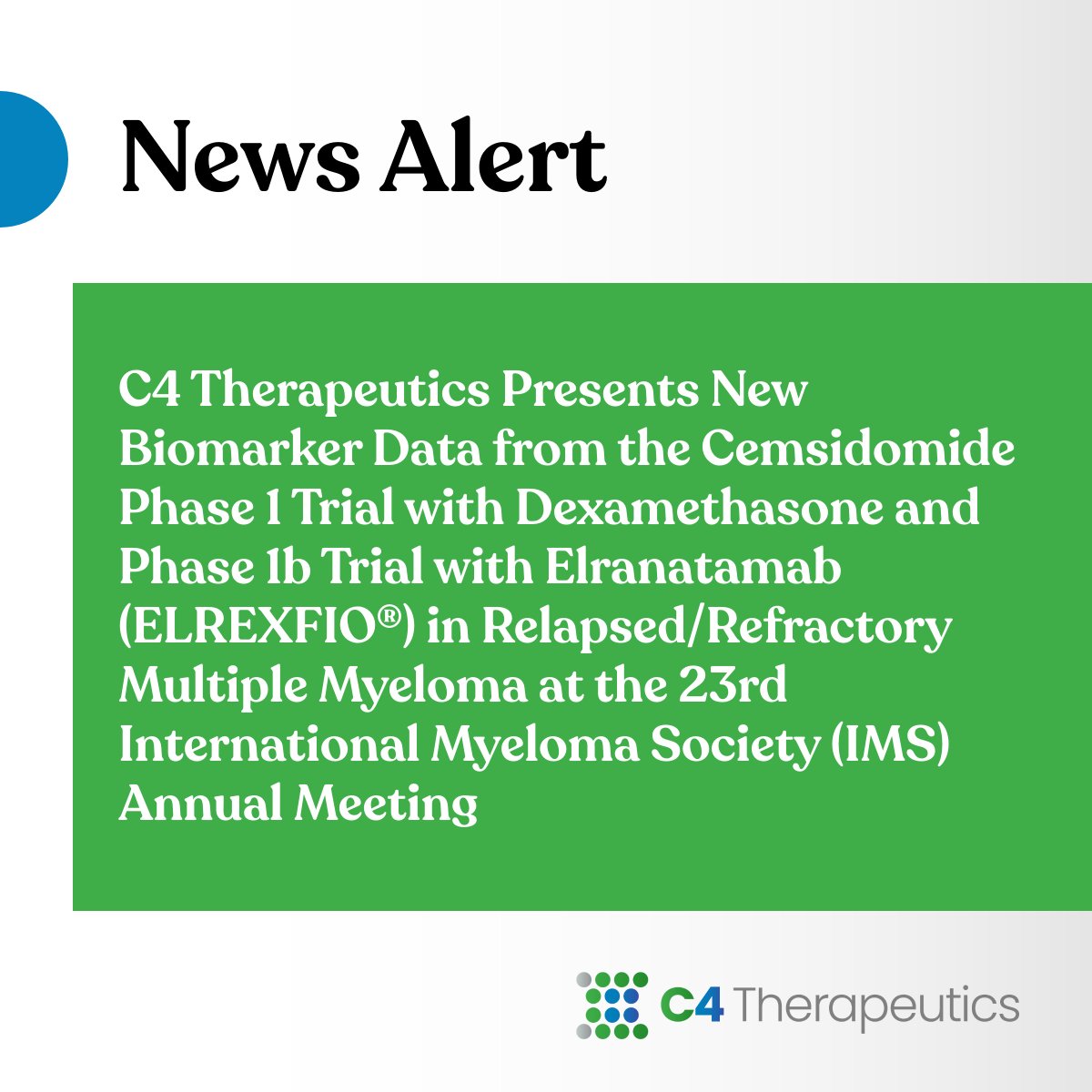 News Alert

C4 Therapeutics Presents New Biomarker Data from the Cemsidomide Phase 1 Trial with Dexamethasone and Phase 1b Trial with Elranatamab (ELREXFIO®) in Relapsed/Refractory Multiple Myeloma at the 23rd International Myeloma Society (IMS) Annual Meeting

C4 Therapeutics